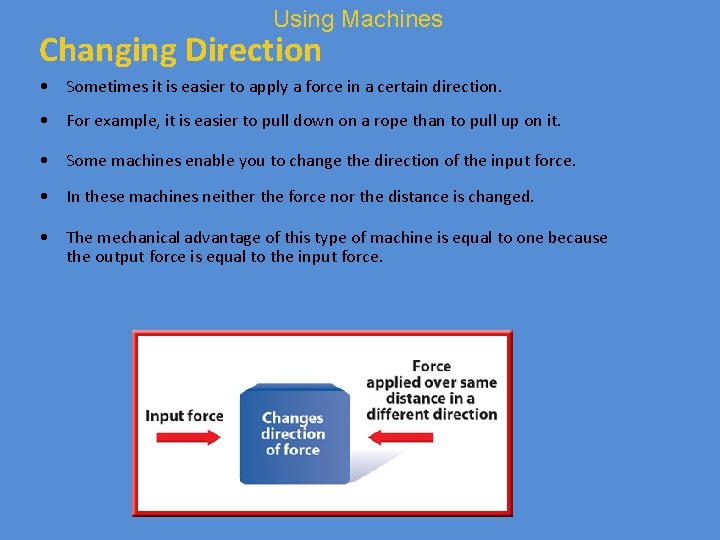 Using Machines

Changing Direction

• Sometimes it is easier to apply a force in a certain direction.

• For example, it is easier to pull down on a rope than to pull up on it.

• Some machines enable you to change the direction of the input force.

• In these machines neither the force nor the distance is changed.

• The mechanical advantage of this type of machine is equal to one because the output force is equal to the input force.

Input force

Changes direction of force

Force applied over same distance in a different direction